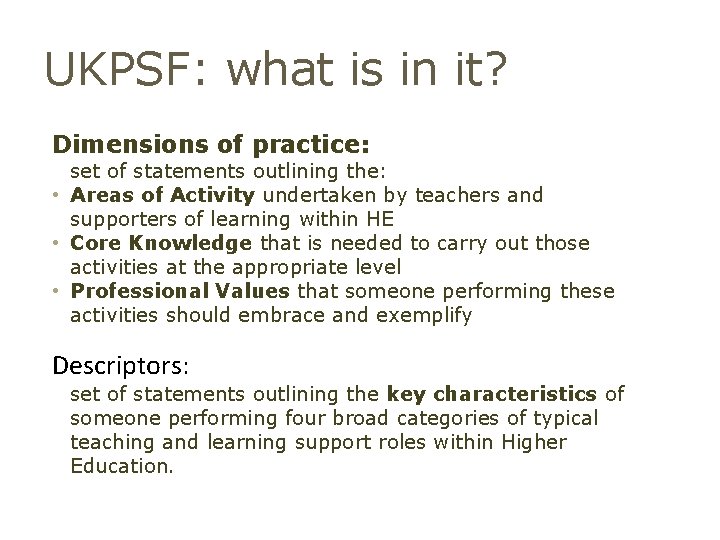 UKPSF: what is in it?

Dimensions of practice:

set of statements outlining the:

• Areas of Activity undertaken by teachers and supporters of learning within HE
• Core Knowledge that is needed to carry out those activities at the appropriate level
• Professional Values that someone performing these activities should embrace and exemplify

Descriptors:

set of statements outlining the key characteristics of someone performing four broad categories of typical teaching and learning support roles within Higher Education.